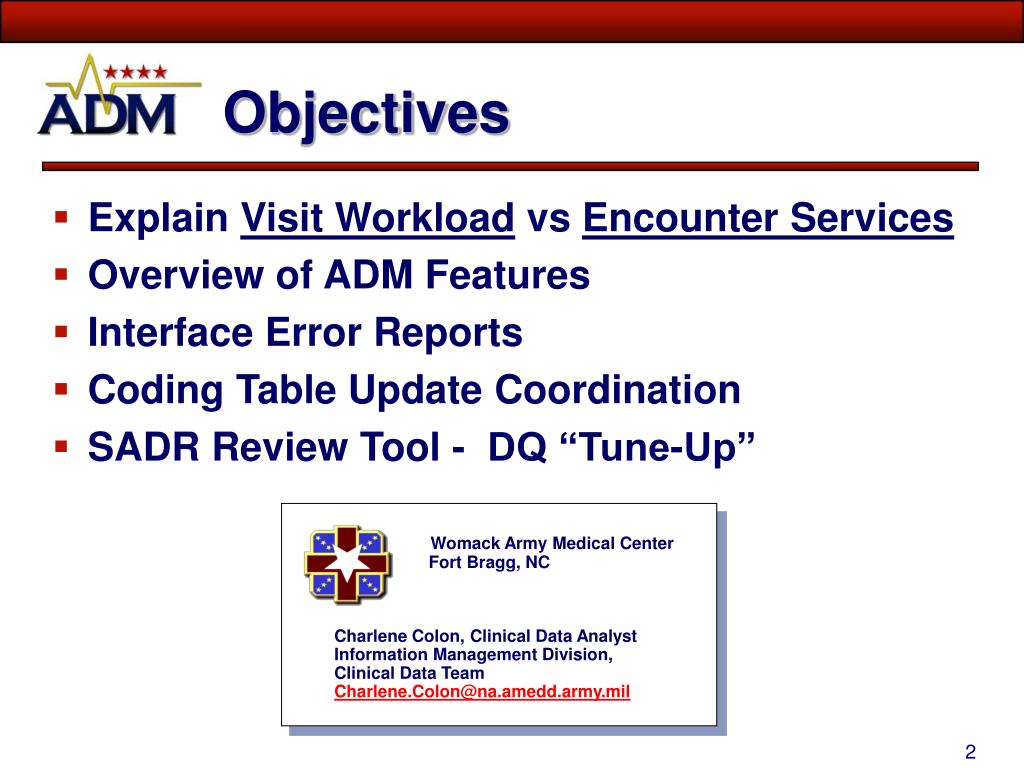 ADM

Objectives

▪ Explain Visit Workload vs Encounter Services
▪ Overview of ADM Features
▪ Interface Error Reports
▪ Coding Table Update Coordination
▪ SADR Review Tool - DQ “Tune-Up”

Womack Army Medical Center
Fort Bragg, NC

Charlene Colon, Clinical Data Analyst
Information Management Division,
Clinical Data Team
Charlene.Colon@na.amedd.army.mil

2